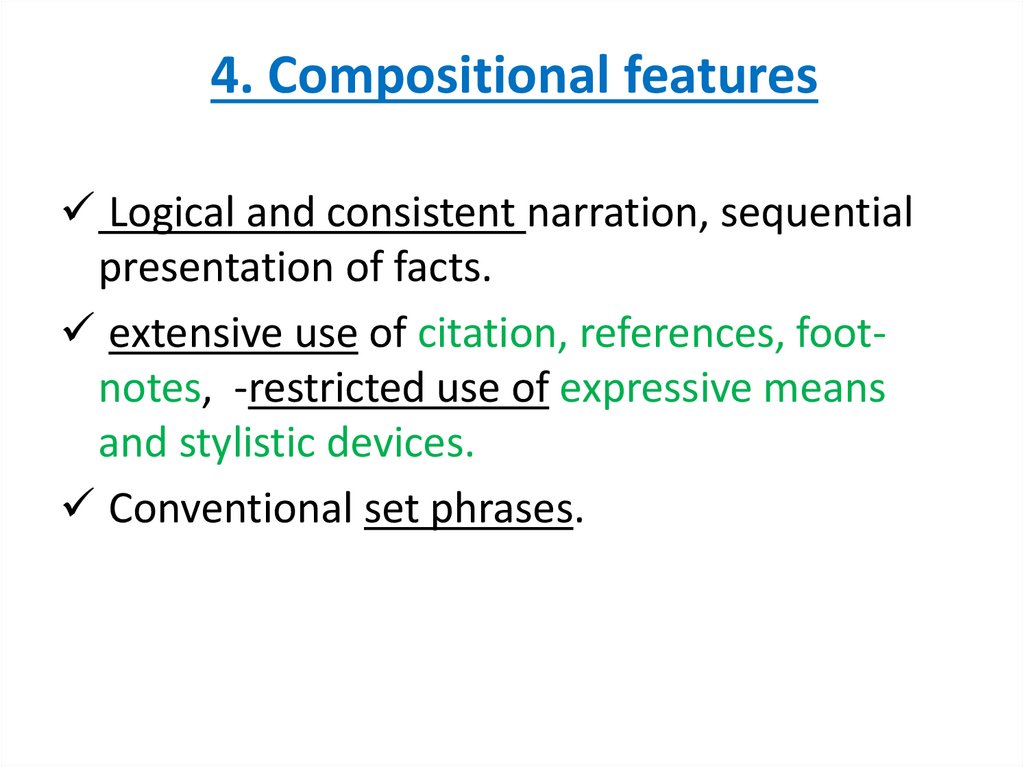 4. Compositional features

✓ Logical and consistent narration, sequential presentation of facts.

✓ extensive use of citation, references, foot-notes, -restricted use of expressive means and stylistic devices.

✓ Conventional set phrases.